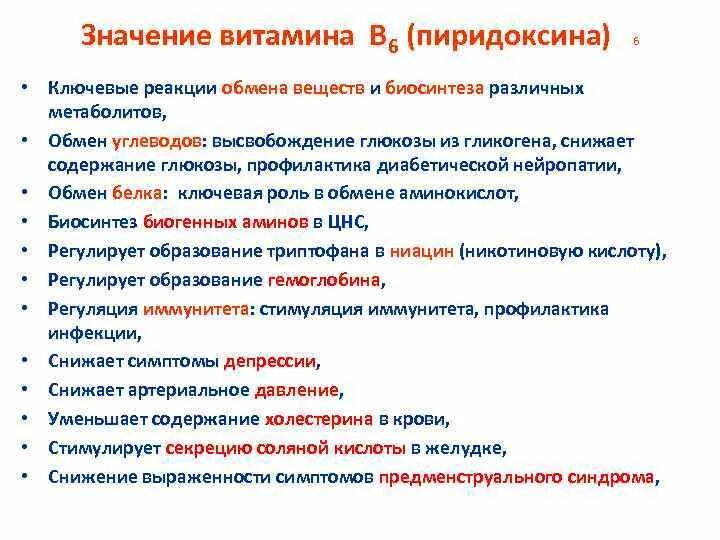 Значение витамина $B_6$ (пиридоксина) 6

• Ключевые реакции обмена веществ и биосинтеза различных метаболитов,
• Обмен углеводов: высвобождение глюкозы из гликогена, снижает содержание глюкозы, профилактика диабетической нейропатии,
• Обмен белка: ключевая роль в обмене аминокислот,
• Биосинтез биогенных аминов в ЦНС,
• Регулирует образование триптофана в ниацин (никотиновую кислоту),
• Регулирует образование гемоглобина,
• Регуляция иммунитета: стимуляция иммунитета, профилактика инфекции,
• Снижает симптомы депрессии,
• Снижает артериальное давление,
• Уменьшает содержание холестерина в крови,
• Стимулирует секрецию соляной кислоты в желудке,
• Снижение выраженности симптомов предменструального синдрома,